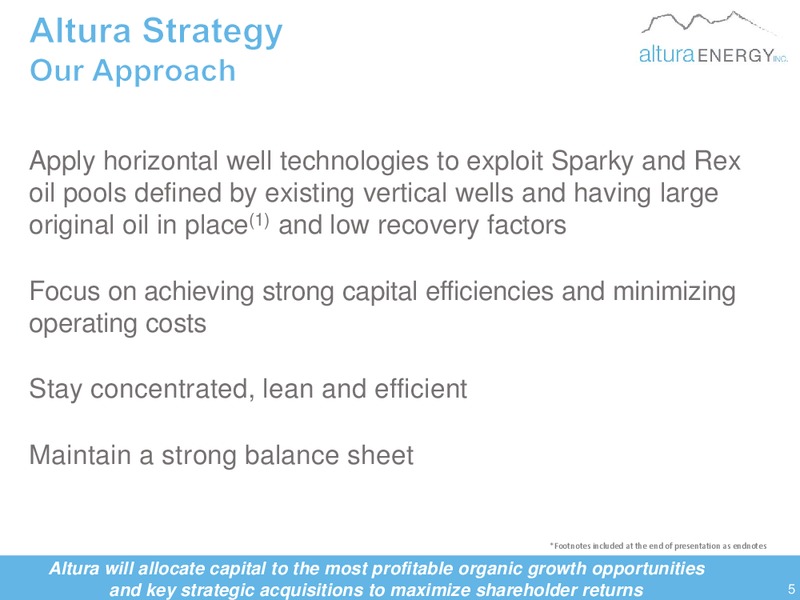 Altura Strategy
Our Approach

altura ENERGY INC.

Apply horizontal well technologies to exploit Sparky and Rex oil pools defined by existing vertical wells and having large original oil in place$^{(1)}$ and low recovery factors

Focus on achieving strong capital efficiencies and minimizing operating costs

Stay concentrated, lean and efficient

Maintain a strong balance sheet

*Footnotes included at the end of presentation as endnotes

Altura will allocate capital to the most profitable organic growth opportunities and key strategic acquisitions to maximize shareholder returns

5